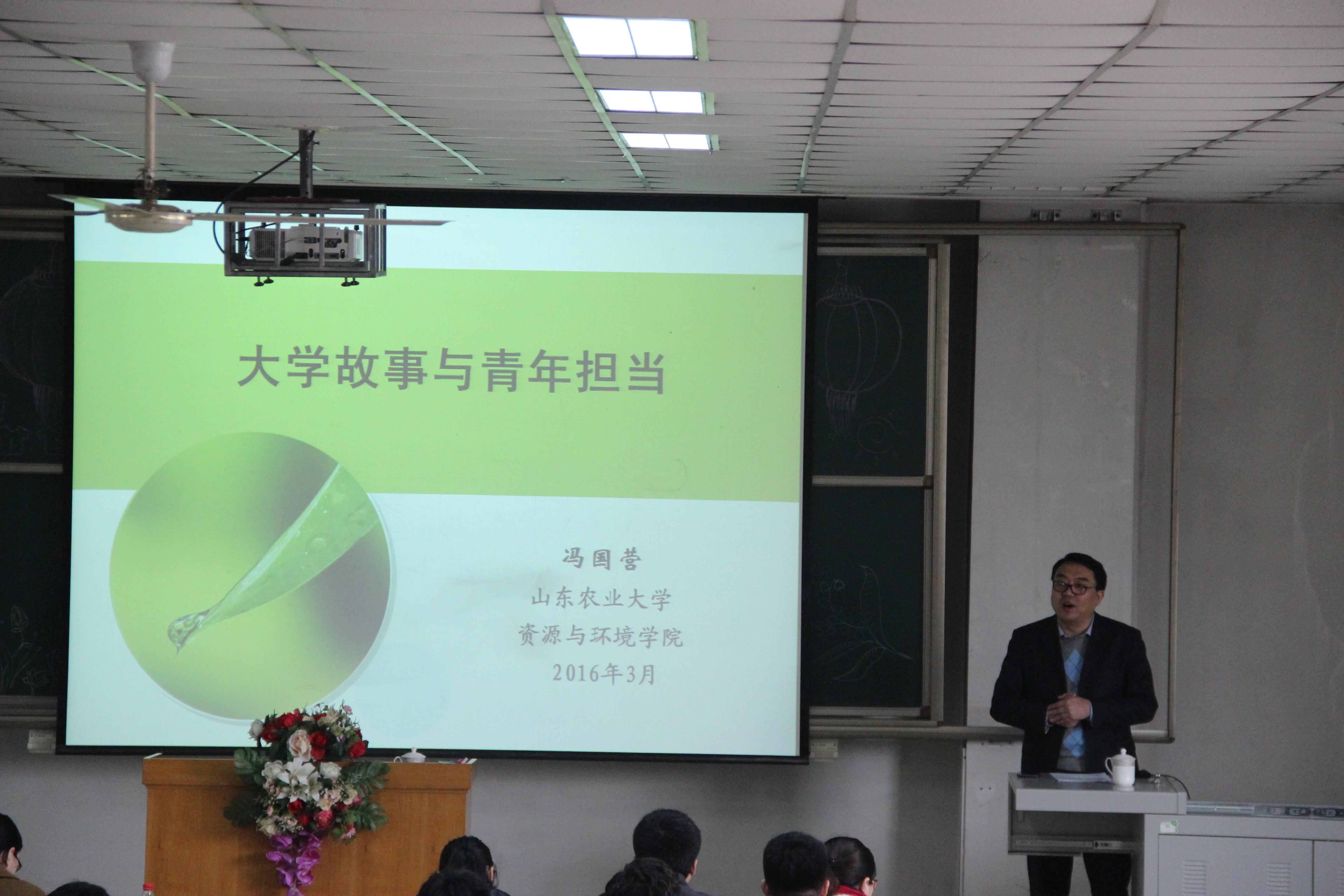 大学故事与青年担当

冯国营

山东农业大学

资源与环境学院

2016年3月